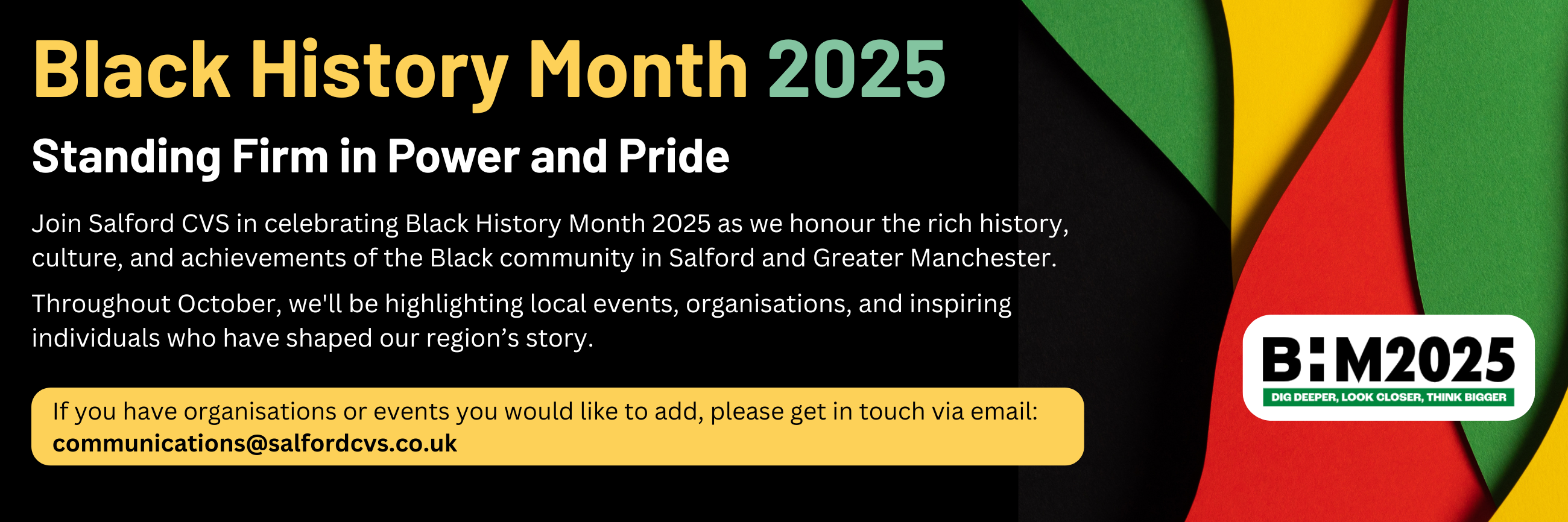 Black History Month 2025

Standing Firm in Power and Pride

Join Salford CVS in celebrating Black History Month 2025 as we honour the rich history, culture, and achievements of the Black community in Salford and Greater Manchester.

Throughout October, we'll be highlighting local events, organisations, and inspiring individuals who have shaped our region's story.

If you have organisations or events you would like to add, please get in touch via email: communications@salfordcvs.co.uk

BHM2025
DIG DEEPER, LOOK CLOSER, THINK BIGGER